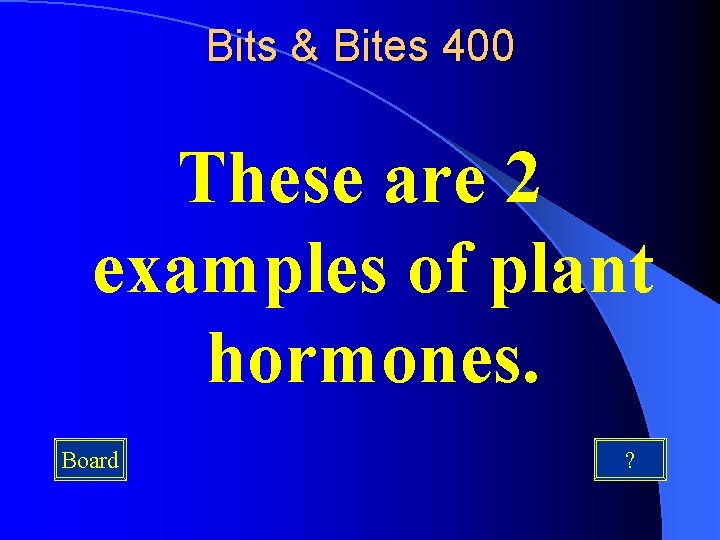 Bits & Bites 400

These are 2 examples of plant hormones.

Board

?